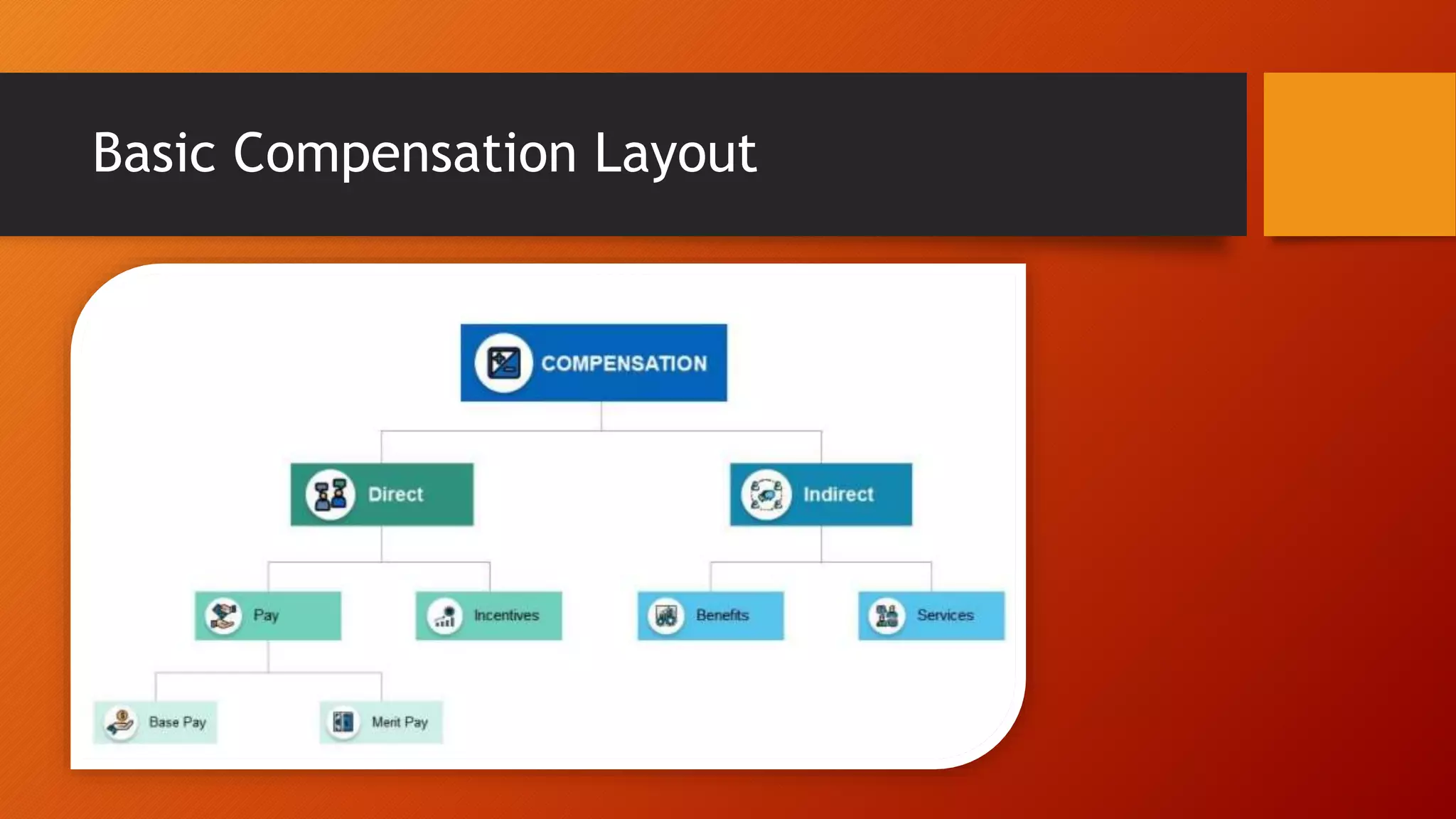 Basic Compensation Layout

COMPENSATION

Direct

Indirect

Pay

Incentives

Benefits

Services

Base Pay

Merit Pay